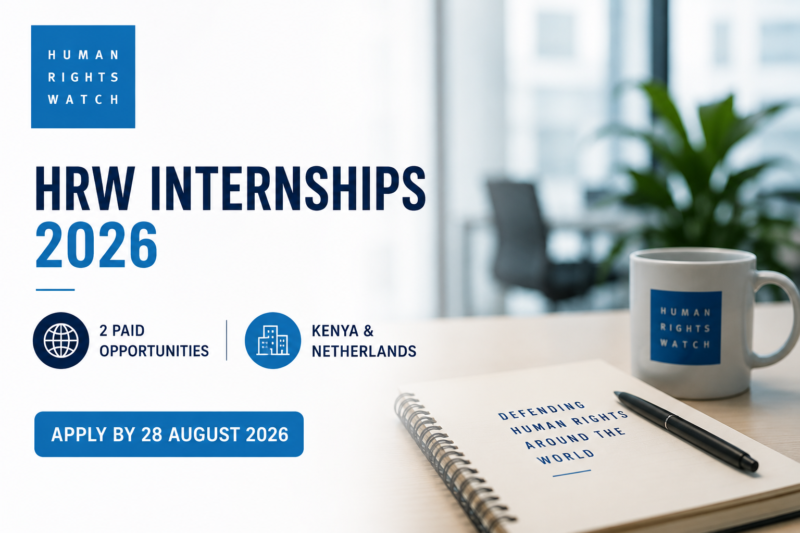 HUMAN RIGHTS WATCH

HRW INTERNSHIPS 2026

2 PAID OPPORTUNITIES

KENYA & NETHERLANDS

APPLY BY 28 AUGUST 2026

HUMAN RIGHTS WATCH

DEFENDING HUMAN RIGHTS AROUND THE WORLD